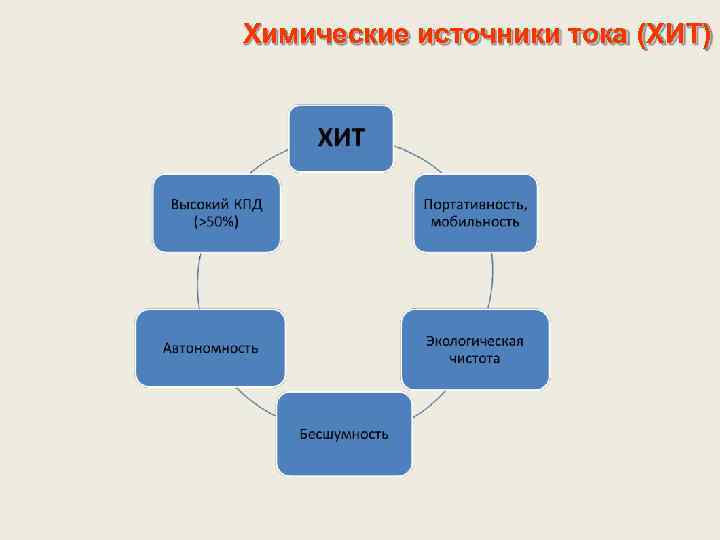 Химические источники тока (ХИТ)

ХИТ

Портативность, мобильность

Экологическая чистота

Бесшумность

Автономность

Высокий КПД (>50%)